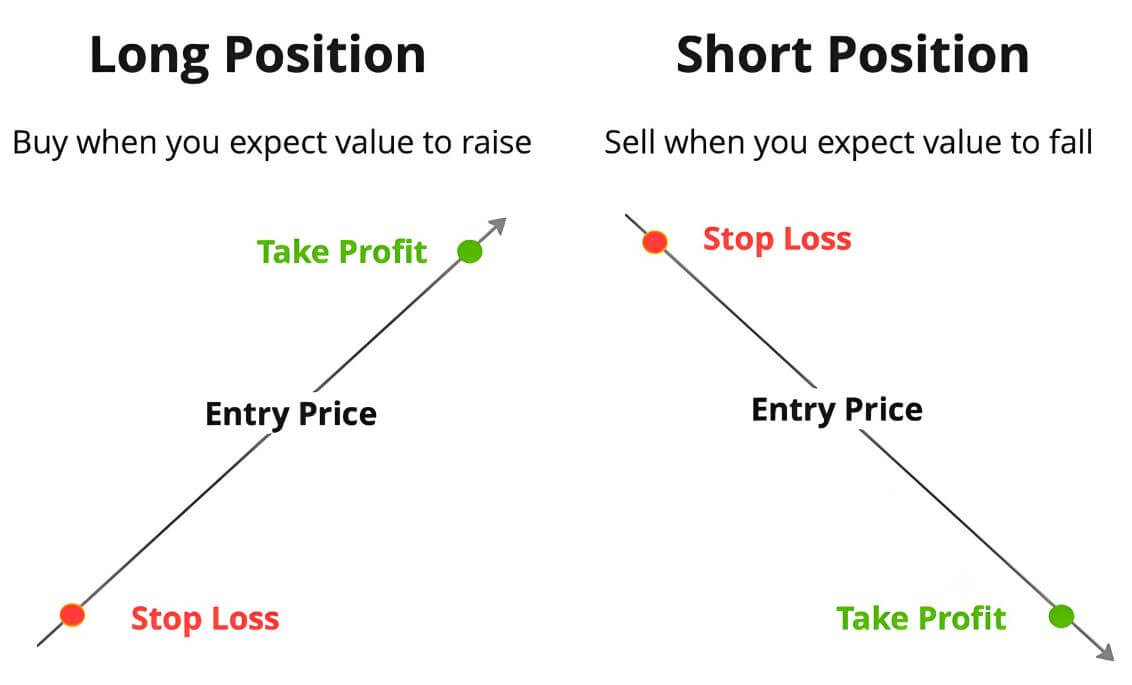 Long Position

Buy when you expect value to raise

Take Profit

Entry Price

Stop Loss

Short Position

Sell when you expect value to fall

Stop Loss

Entry Price

Take Profit